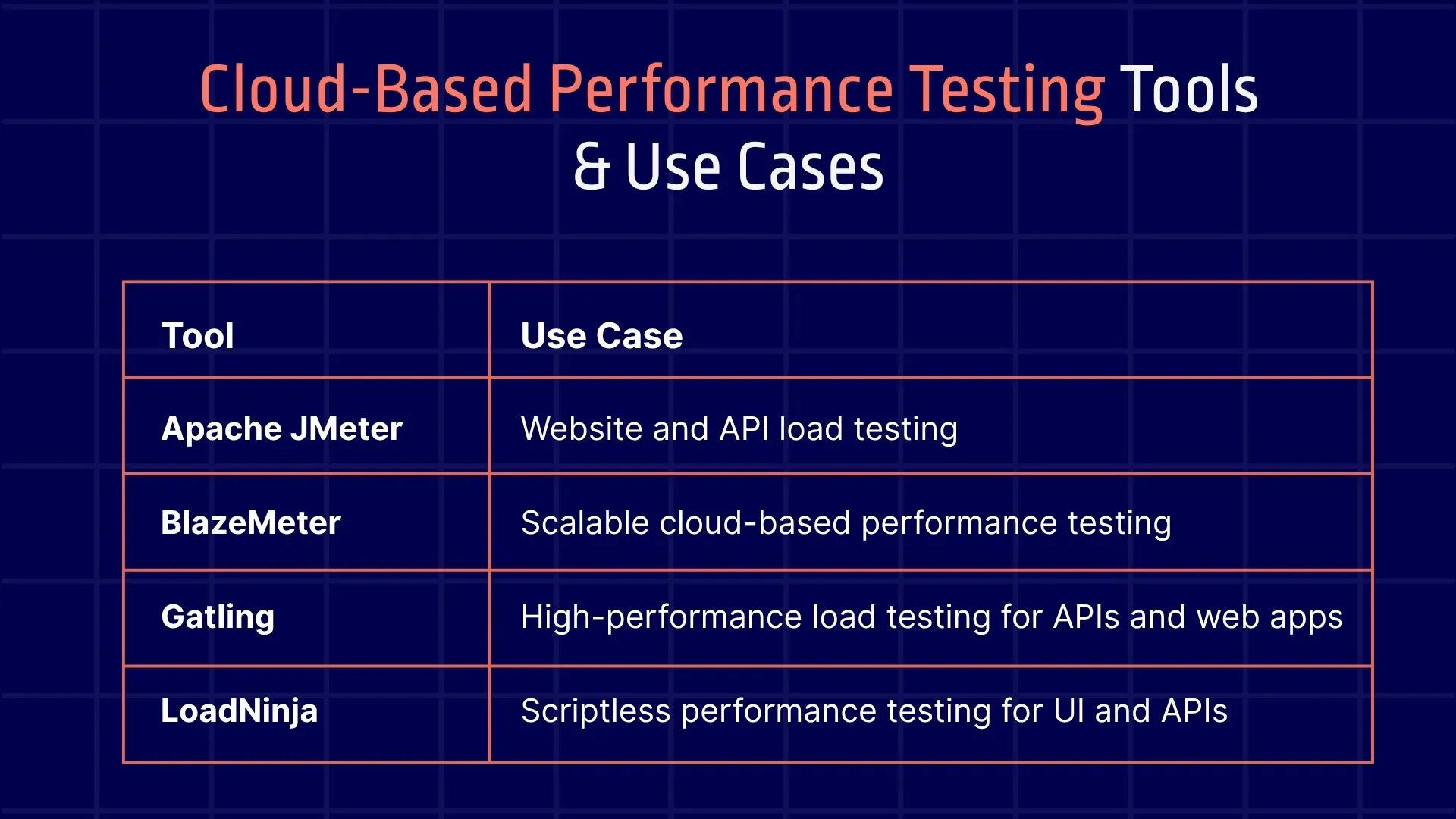 Cloud-Based Performance Testing Tools & Use Cases

| Tool | Use Case |
|---|---|
| Apache JMeter | Website and API load testing |
| BlazeMeter | Scalable cloud-based performance testing |
| Gatling | High-performance load testing for APIs and web apps |
| LoadNinja | Scriptless performance testing for UI and APIs |